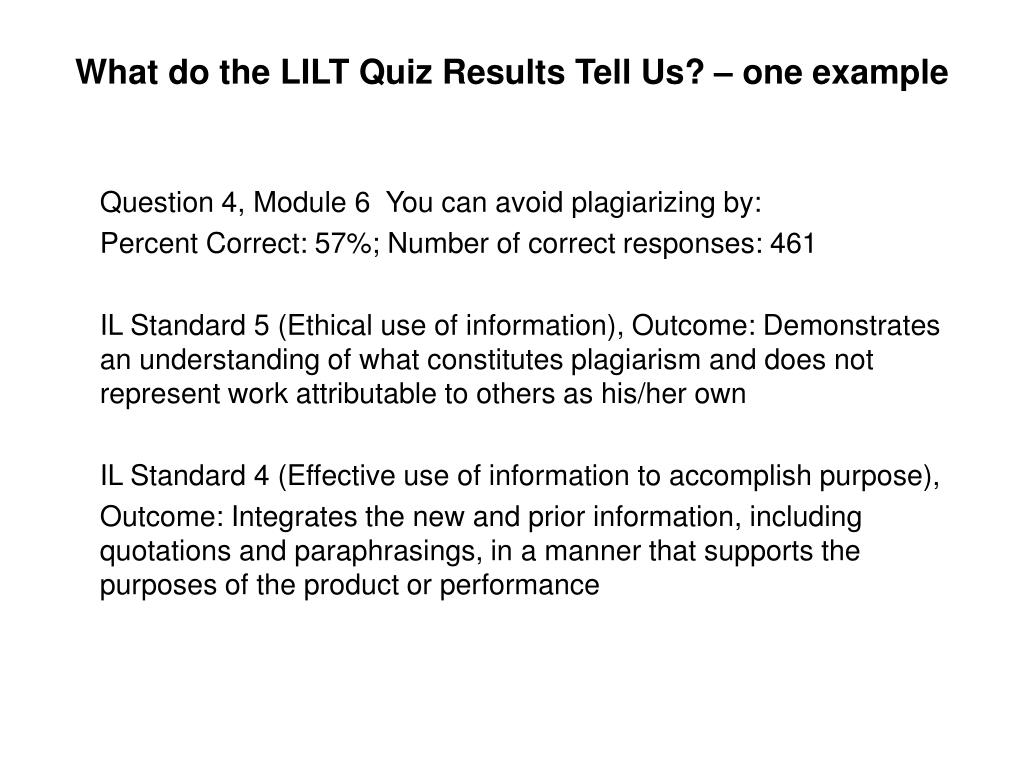 What do the LILT Quiz Results Tell Us? – one example

Question 4, Module 6 You can avoid plagiarizing by:

Percent Correct: 57%; Number of correct responses: 461

IL Standard 5 (Ethical use of information), Outcome: Demonstrates an understanding of what constitutes plagiarism and does not represent work attributable to others as his/her own

IL Standard 4 (Effective use of information to accomplish purpose),

Outcome: Integrates the new and prior information, including quotations and paraphrasings, in a manner that supports the purposes of the product or performance